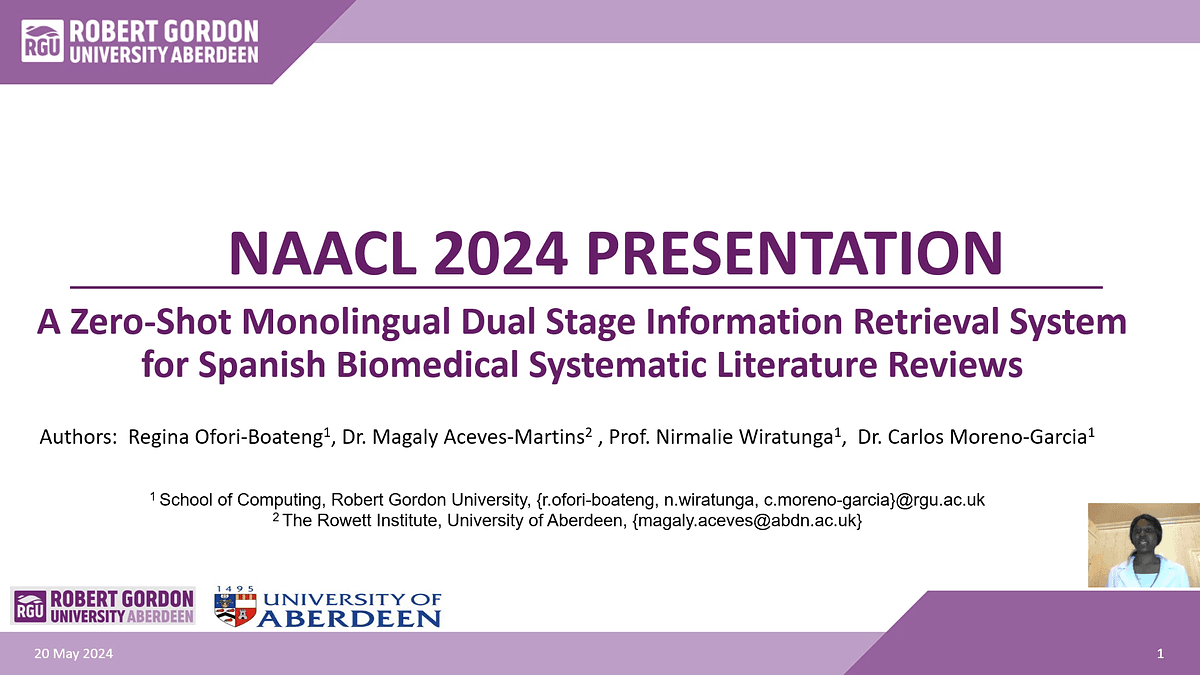 RGU ROBERT GORDON UNIVERSITY ABERDEEN

NAACL 2024 PRESENTATION

A Zero-Shot Monolingual Dual Stage Information Retrieval System for Spanish Biomedical Systematic Literature Reviews

Authors: Regina Ofori-Boateng$^1$, Dr. Magaly Aceves-Martins$^2$ , Prof. Nirmalie Wiratunga$^1$, Dr. Carlos Moreno-Garcia$^1$

$^1$ School of Computing, Robert Gordon University, {r.ofori-boateng, n.wiratunga, c.moreno-garcia}@rgu.ac.uk
$^2$ The Rowett Institute, University of Aberdeen, {magaly.aceves@abdn.ac.uk}

RGU ROBERT GORDON UNIVERSITY ABERDEEN

1495 UNIVERSITY OF ABERDEEN

20 May 2024

1